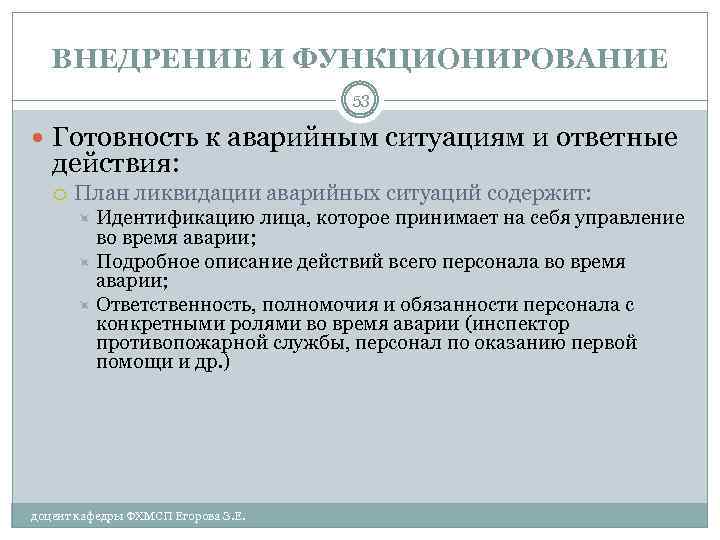 ВНЕДРЕНИЕ И ФУНКЦИОНИРОВАНИЕ

53

Готовность к аварийным ситуациям и ответные действия:

План ликвидации аварийных ситуаций содержит:

Идентификацию лица, которое принимает на себя управление во время аварии;

Подробное описание действий всего персонала во время аварии;

Ответственность, полномочия и обязанности персонала с конкретными ролями во время аварии (инспектор противопожарной службы, персонал по оказанию первой помощи и др.)

доцент кафедры ФХМСП Егорова З.Е.